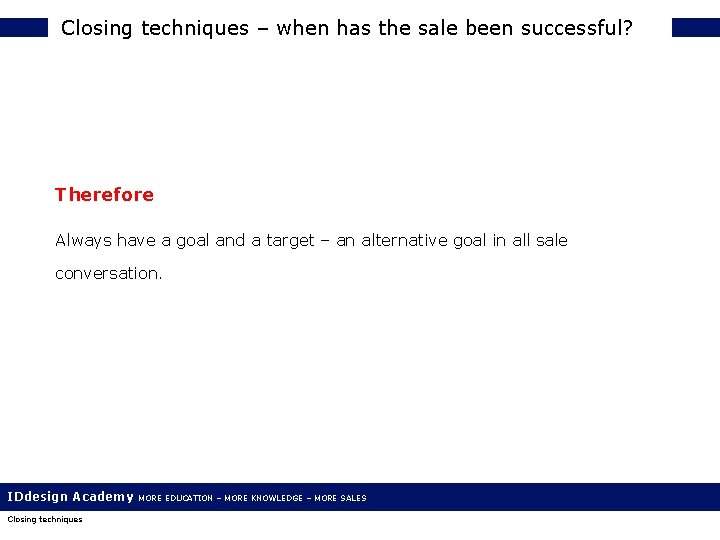 Closing techniques – when has the sale been successful?

Therefore

Always have a goal and a target – an alternative goal in all sale conversation.

IDdesign Academy MORE EDUCATION – MORE KNOWLEDGE – MORE SALES

Closing techniques